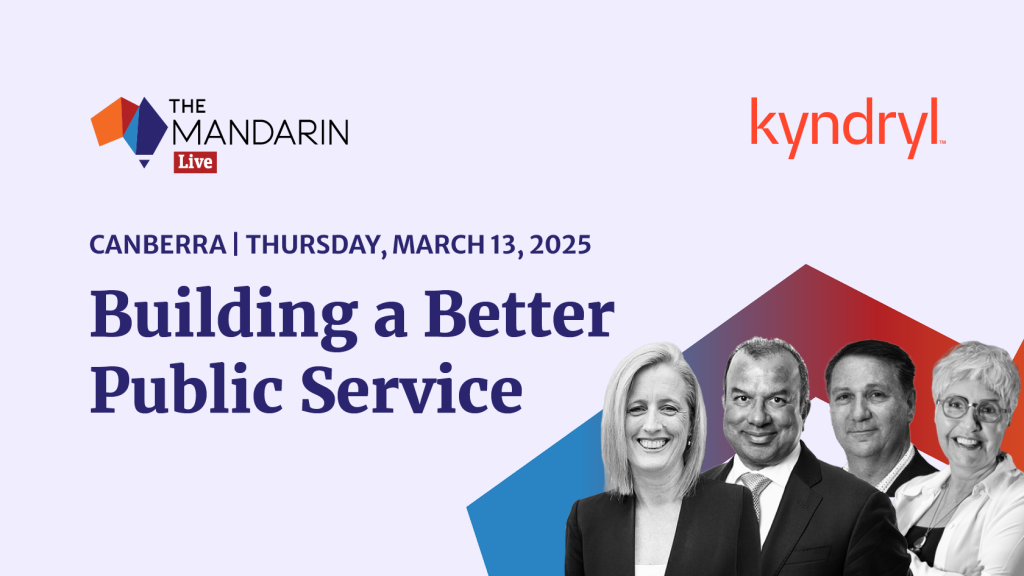 THE MANDARIN
Live

kyndryl

CANBERRA | THURSDAY, MARCH 13, 2025

Building a Better Public Service